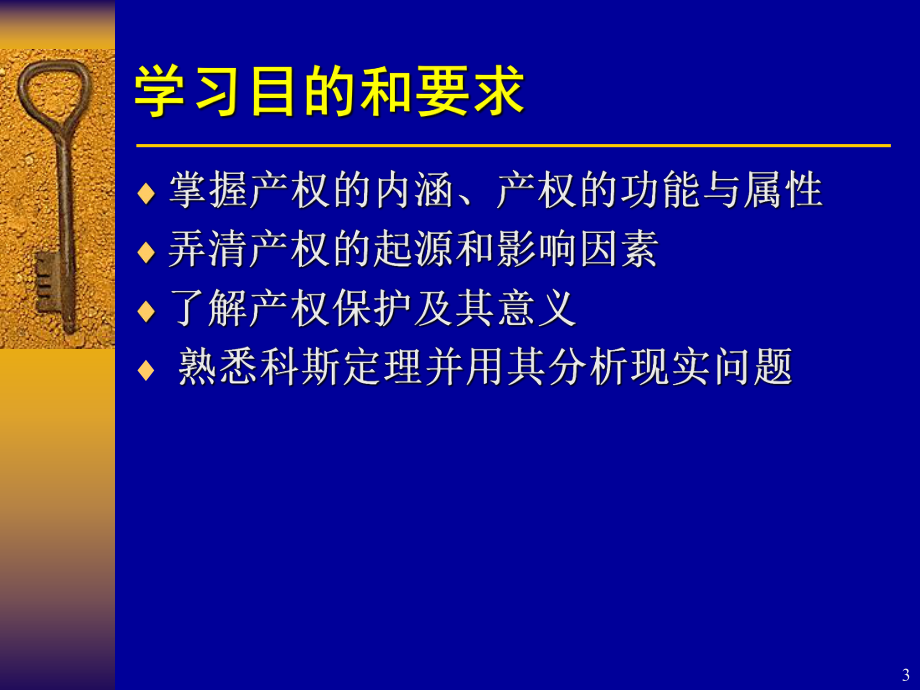 学习目的和要求

♦ 掌握产权的内涵、产权的功能与属性
♦ 弄清产权的起源和影响因素
♦ 了解产权保护及其意义
♦ 熟悉科斯定理并用其分析现实问题

3